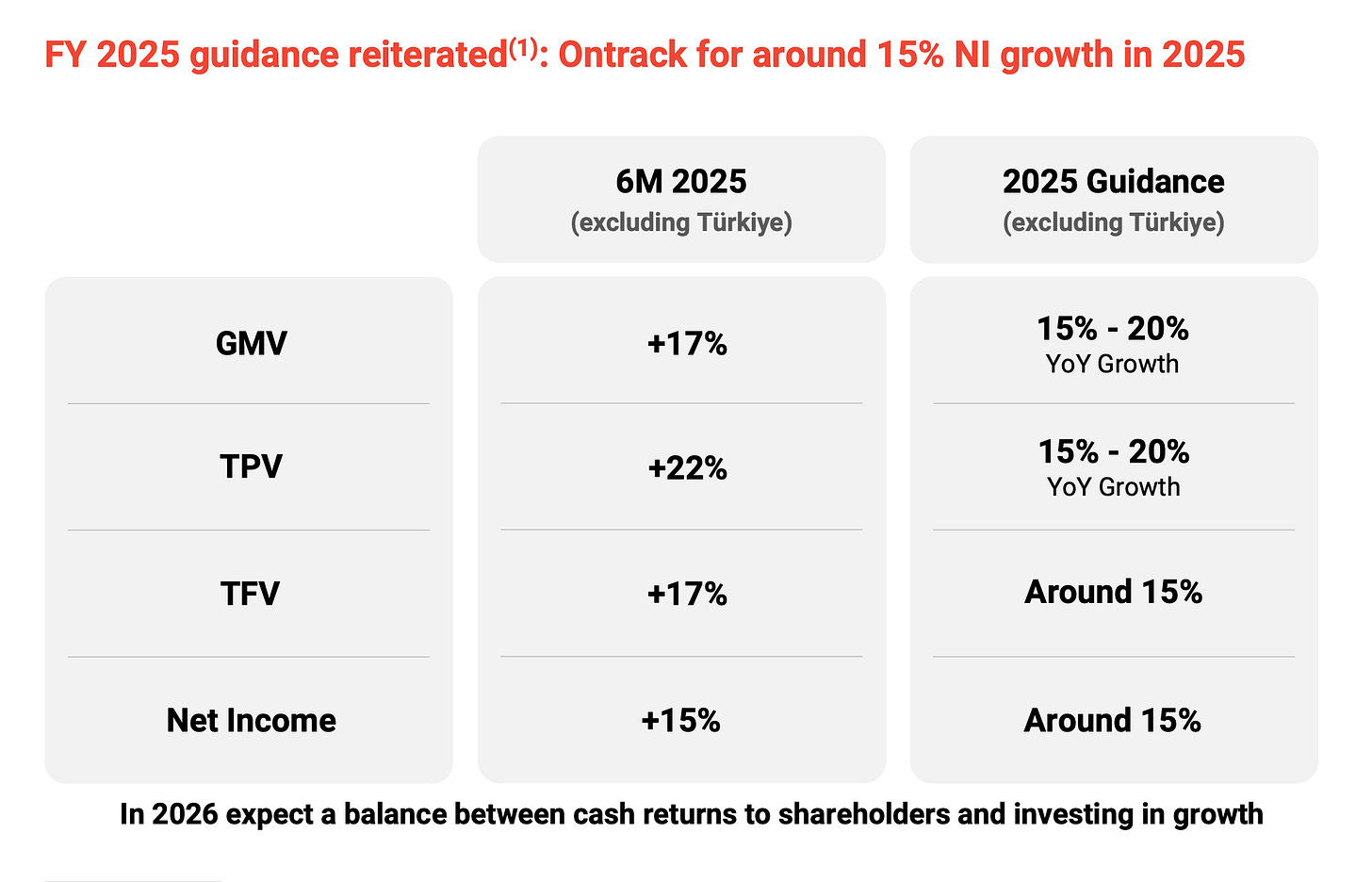 FY 2025 guidance reiterated$^{(1)}$: Ontrack for around 15% NI growth in 2025

| | 6M 2025 (excluding Türkiye) | 2025 Guidance (excluding Türkiye) |
|---|---|---|
| GMV | +17% | 15% - 20% YoY Growth |
| TPV | +22% | 15% - 20% YoY Growth |
| TFV | +17% | Around 15% |
| Net Income | +15% | Around 15% |

In 2026 expect a balance between cash returns to shareholders and investing in growth